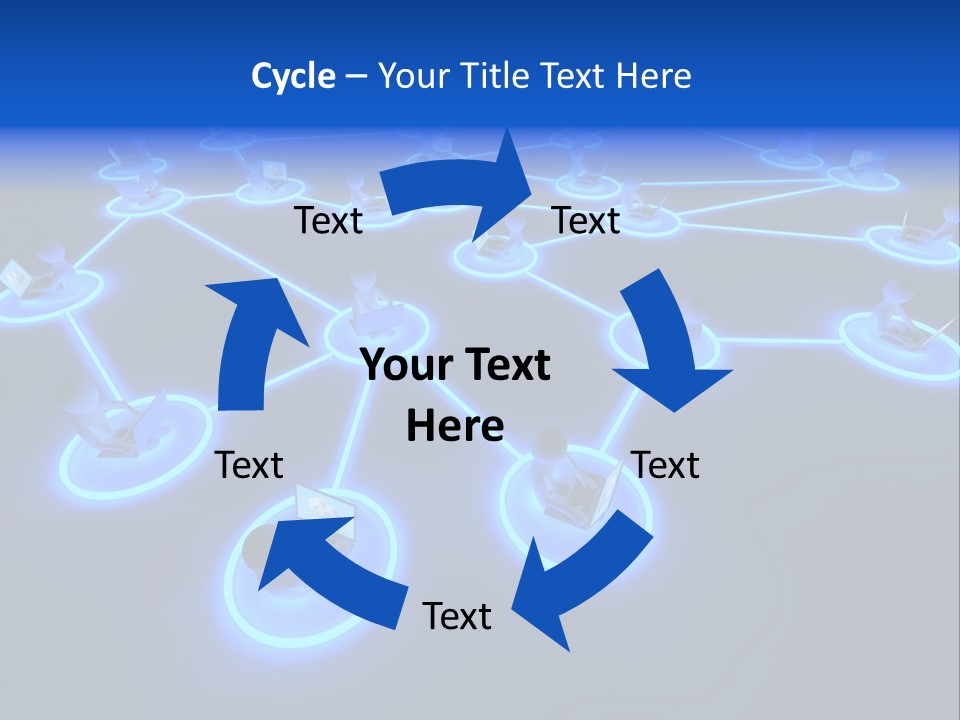 Cycle – Your Title Text Here

Text

Text

Your Text Here

Text

Text

Text